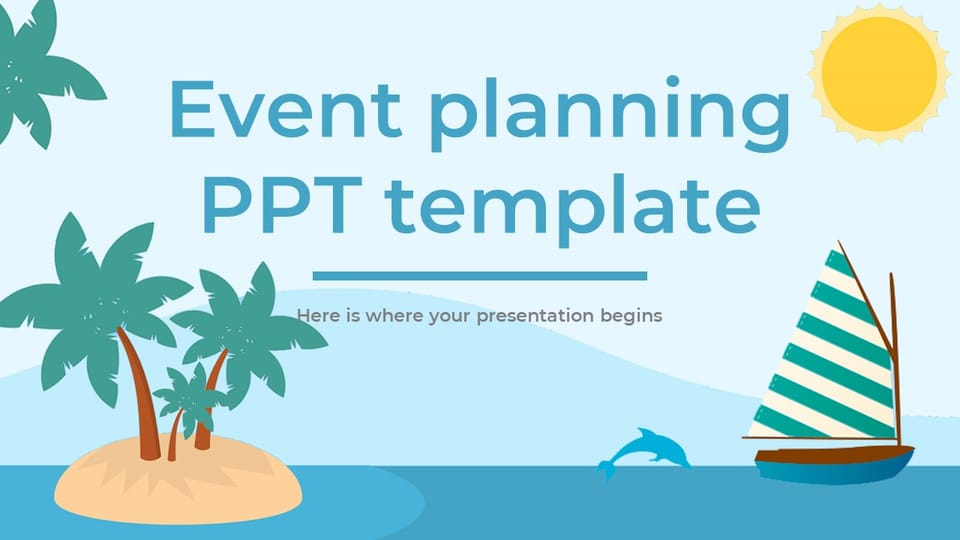 Event planning PPT template

Here is where your presentation begins